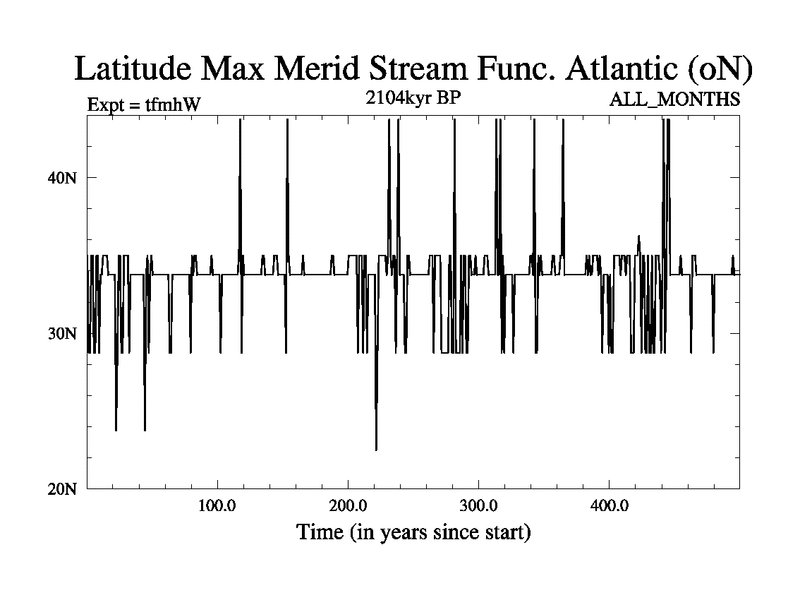 Latitude Max Merid Stream Func. Atlantic (oN)

Expt = tfmhW

2104kyr BP

ALL_MONTHS

40N

30N

20N

100.0

200.0

300.0

400.0

Time (in years since start)